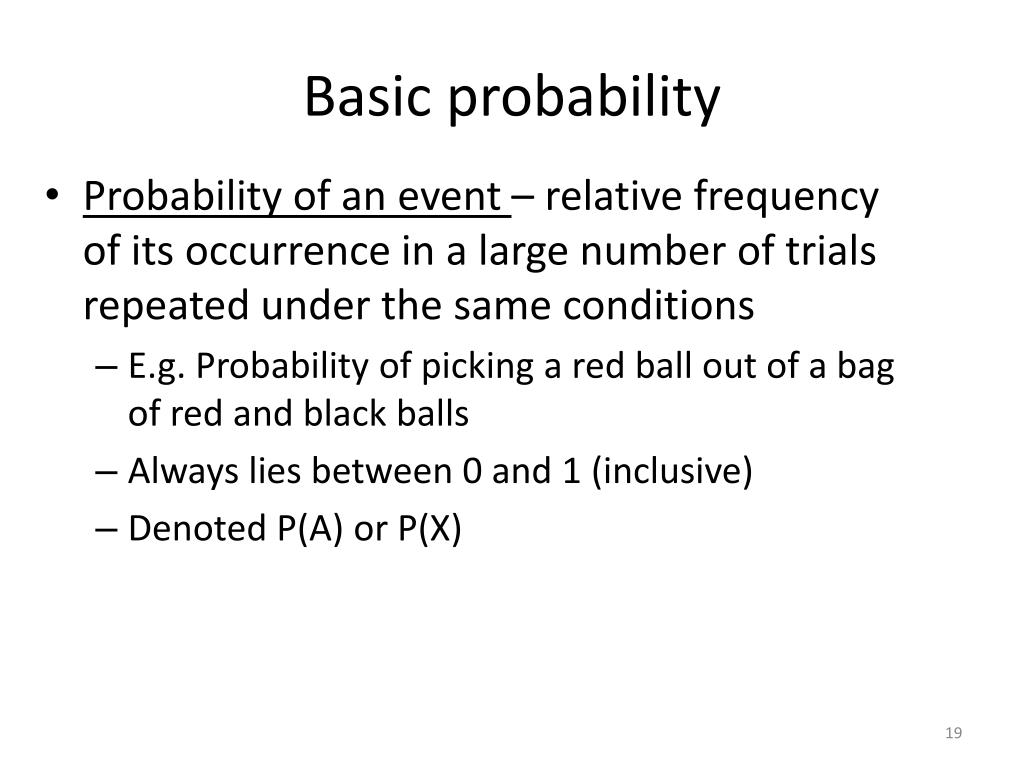 Basic probability

• Probability of an event – relative frequency of its occurrence in a large number of trials repeated under the same conditions

– E.g. Probability of picking a red ball out of a bag of red and black balls

– Always lies between 0 and 1 (inclusive)

– Denoted P(A) or P(X)

19